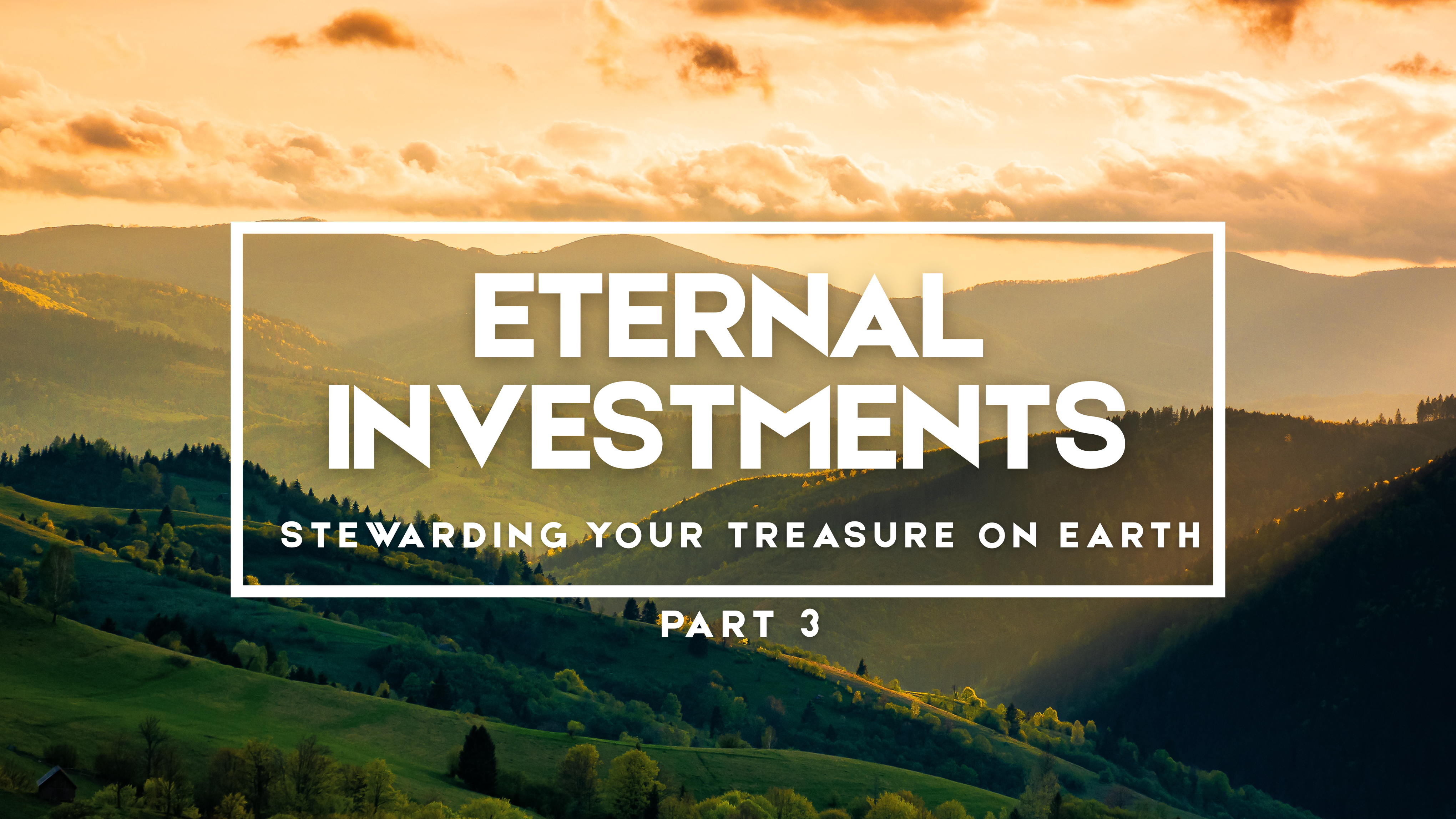 ETERNAL INVESTMENTS

STEWARDING YOUR TREASURE ON EARTH

PART 3